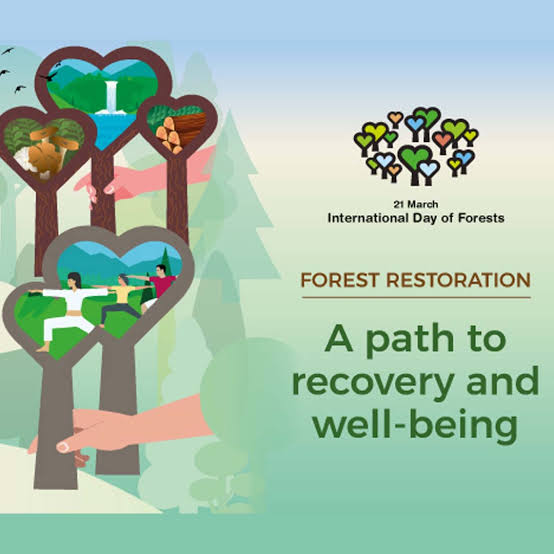 21 March
International Day of Forests

FOREST RESTORATION

A path to recovery and well-being